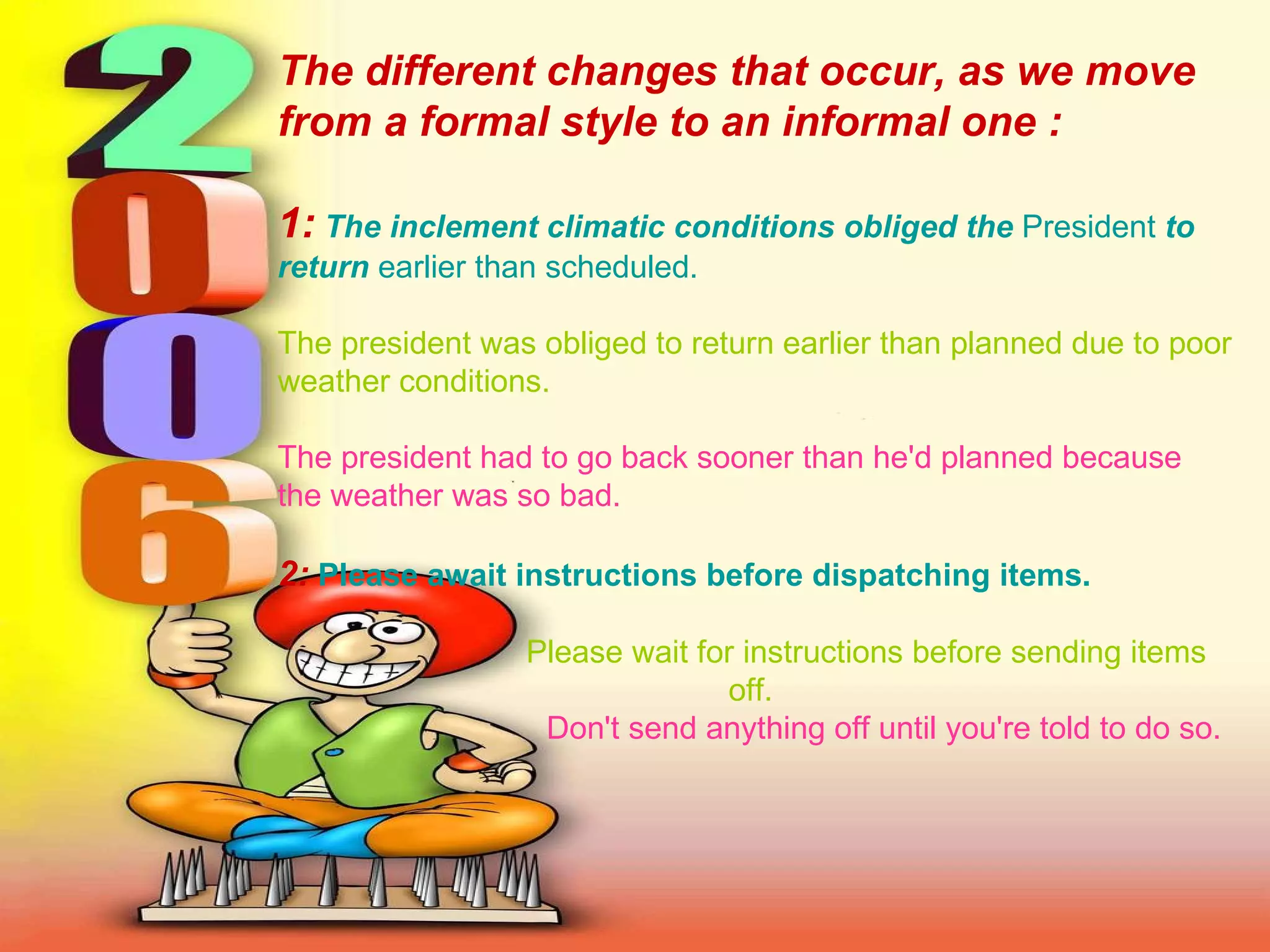 2006

The different changes that occur, as we move from a formal style to an informal one :

1: The inclement climatic conditions obliged the President to return earlier than scheduled.

The president was obliged to return earlier than planned due to poor weather conditions.

The president had to go back sooner than he'd planned because the weather was so bad.

2: Please await instructions before dispatching items.

Please wait for instructions before sending items off.

Don't send anything off until you're told to do so.